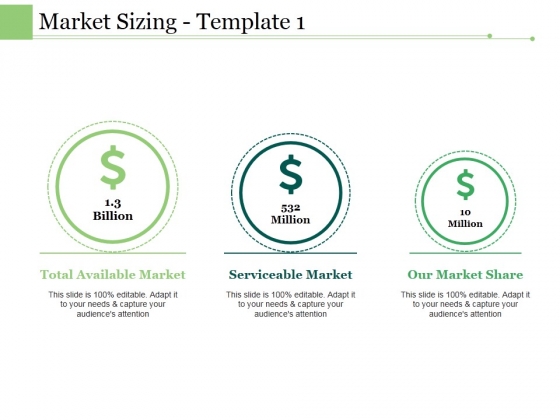 Market Sizing - Template 1

$
1.3
Billion

Total Available Market

This slide is 100% editable. Adapt it to your needs & capture your audience's attention

$
532
Million

Serviceable Market

This slide is 100% editable. Adapt it to your needs & capture your audience's attention

$
10
Million

Our Market Share

This slide is 100% editable. Adapt it to your needs & capture your audience's attention